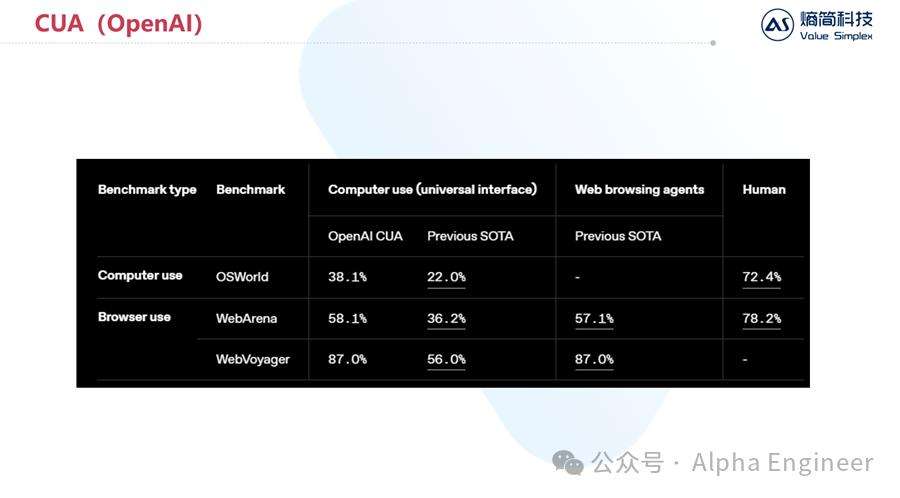 CUA（OpenAI）

AS 熵简科技 Value Simplex

| Benchmark type | Benchmark | Computer use (universal interface) | | Web browsing agents | Human |
|---|---|---|---|---|---|
| | | OpenAI CUA | Previous SOTA | Previous SOTA | |
| Computer use | OSWorld | 38.1% | 22.0% | - | 72.4% |
| Browser use | WebArena | 58.1% | 36.2% | 57.1% | 78.2% |
| | WebVoyager | 87.0% | 56.0% | 87.0% | - |

公众号 · Alpha Engineer